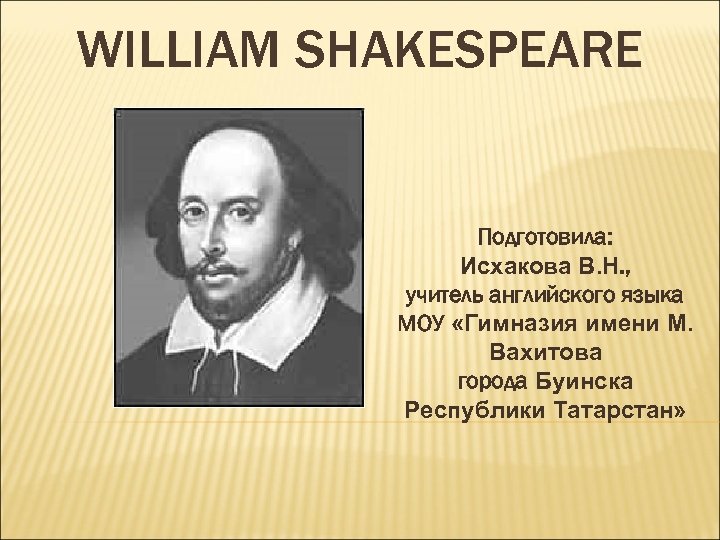 WILLIAM SHAKESPEARE

Подготовила:
Исхакова В.Н.,
учитель английского языка
МОУ «Гимназия имени М. Вахитова
города Буинска
Республики Татарстан»